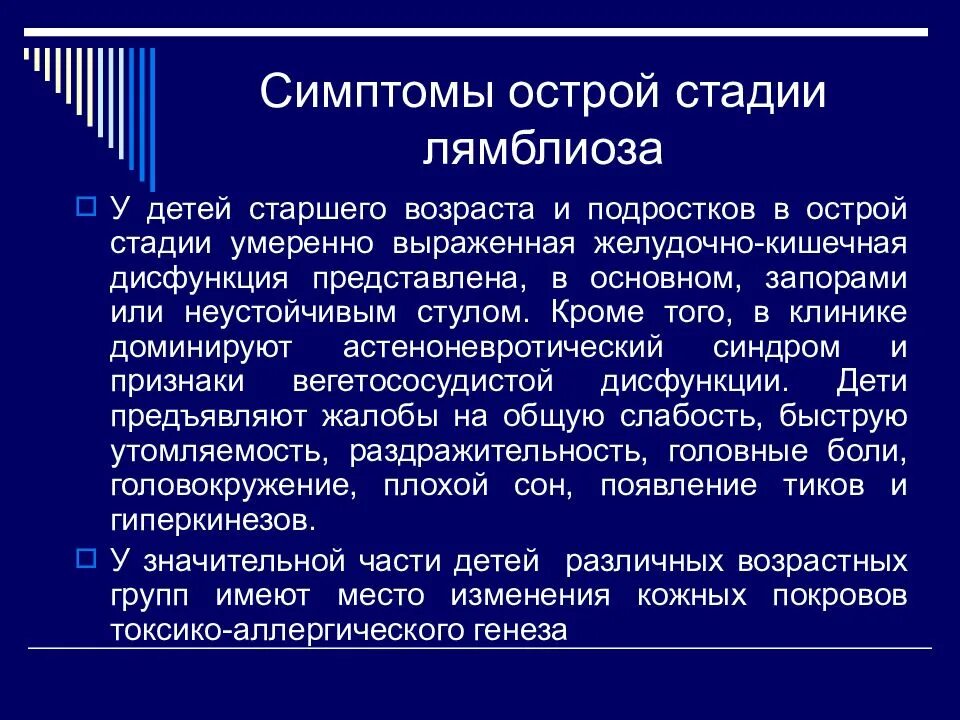 Симптомы острой стадии лямблиоза

У детей старшего возраста и подростков в острой стадии умеренно выраженная желудочно-кишечная дисфункция представлена, в основном, запорами или неустойчивым стулом. Кроме того, в клинике доминируют астеноневротический синдром и признаки вегетососудистой дисфункции. Дети предъявляют жалобы на общую слабость, быструю утомляемость, раздражительность, головные боли, головокружение, плохой сон, появление тиков и гиперкинезов.

У значительной части детей различных возрастных групп имеют место изменения кожных покровов токсико-аллергического генеза